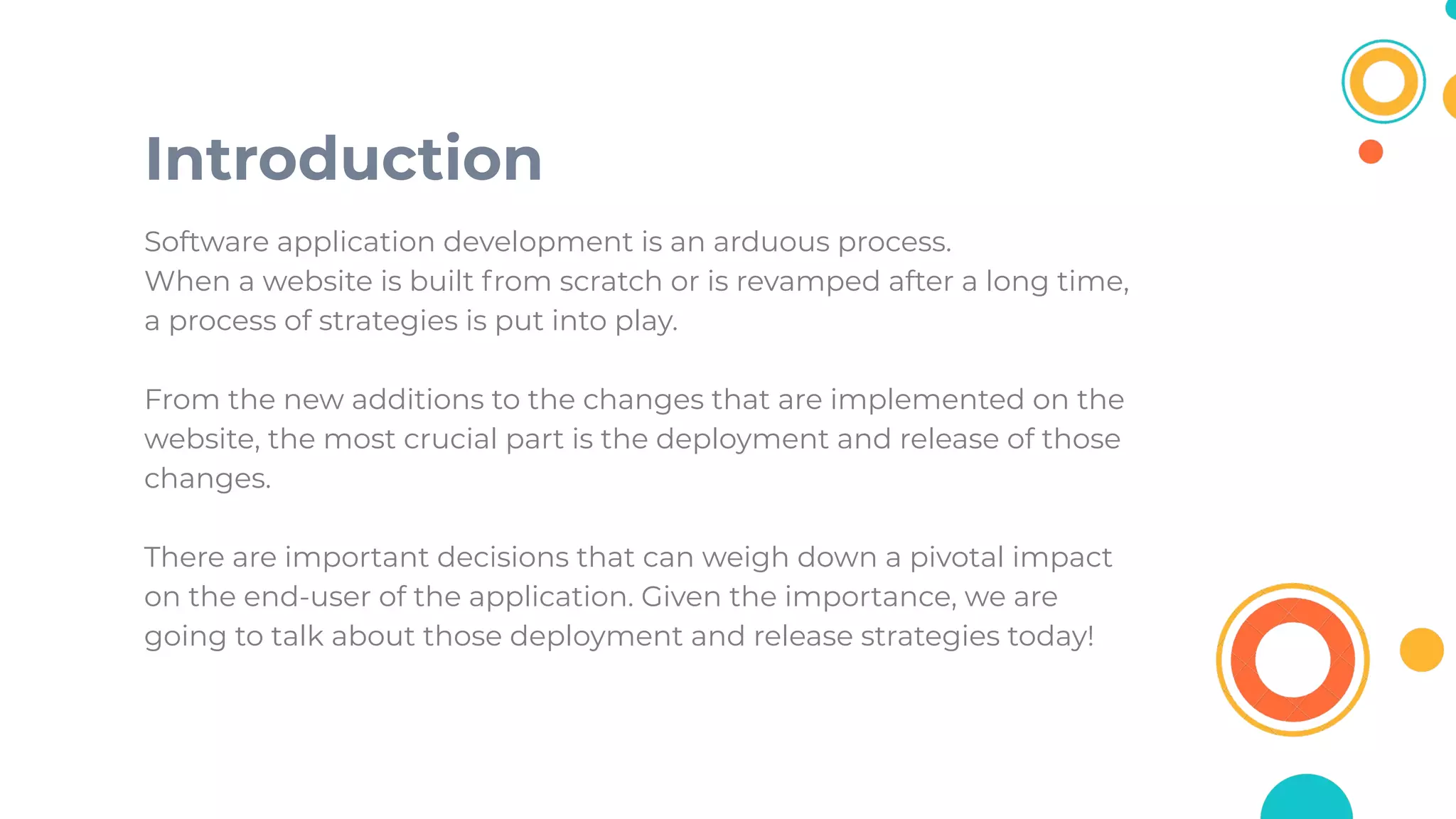 Introduction

Software application development is an arduous process.
When a website is built from scratch or is revamped after a long time, a process of strategies is put into play.

From the new additions to the changes that are implemented on the website, the most crucial part is the deployment and release of those changes.

There are important decisions that can weigh down a pivotal impact on the end-user of the application. Given the importance, we are going to talk about those deployment and release strategies today!